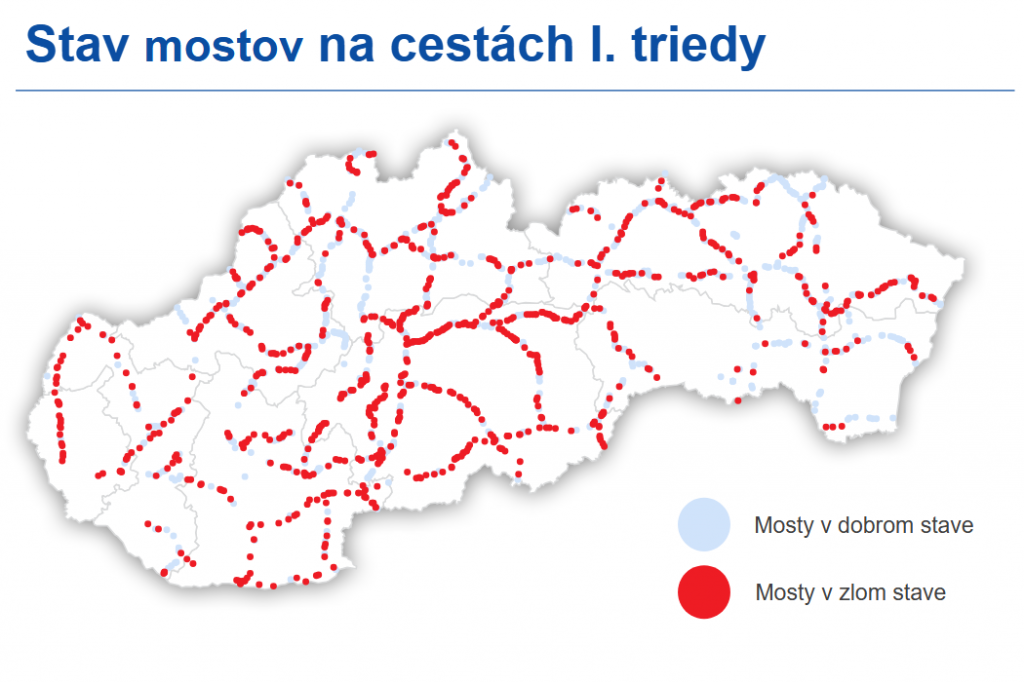 Stav mostov na cestách I. triedy

Mosty v dobrom stave

Mosty v zlom stave